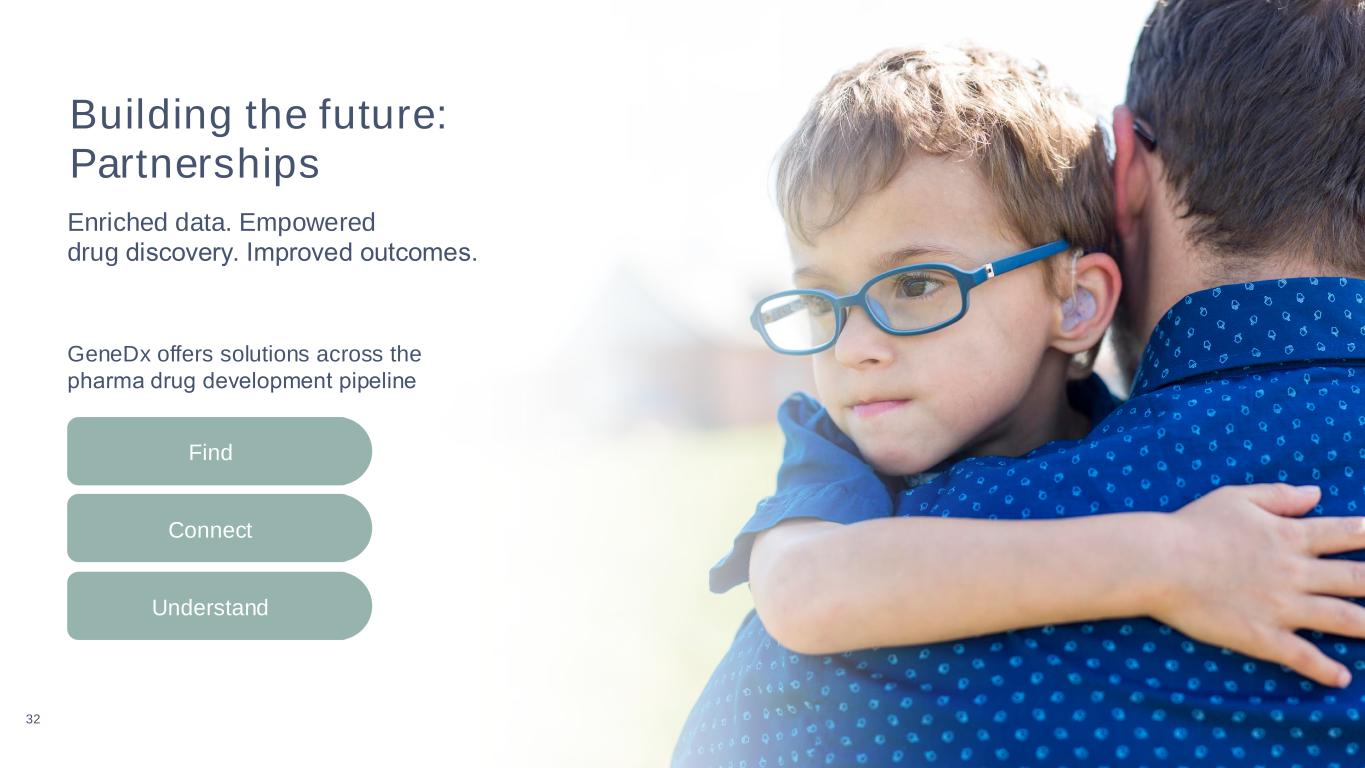 Building the future: Partnerships

Enriched data. Empowered drug discovery. Improved outcomes.

GeneDx offers solutions across the pharma drug development pipeline

Find

Connect

Understand

32